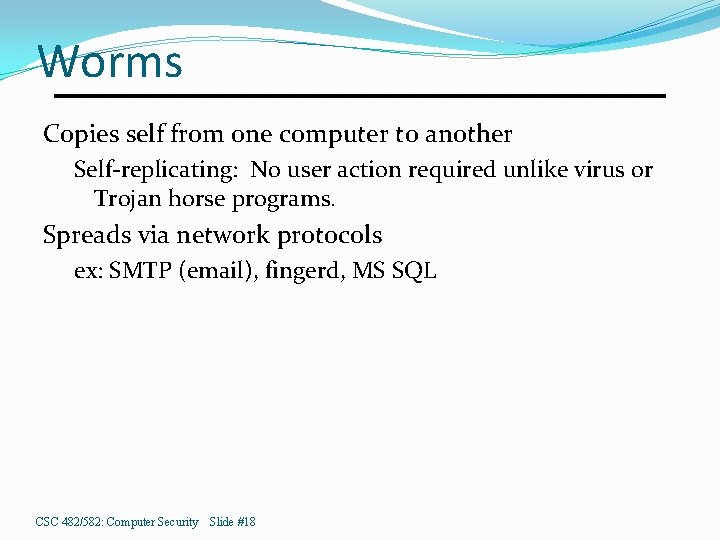 Worms

Copies self from one computer to another

Self-replicating: No user action required unlike virus or Trojan horse programs.

Spreads via network protocols

ex: SMTP (email), fingerd, MS SQL

CSC 482/582: Computer Security Slide #18